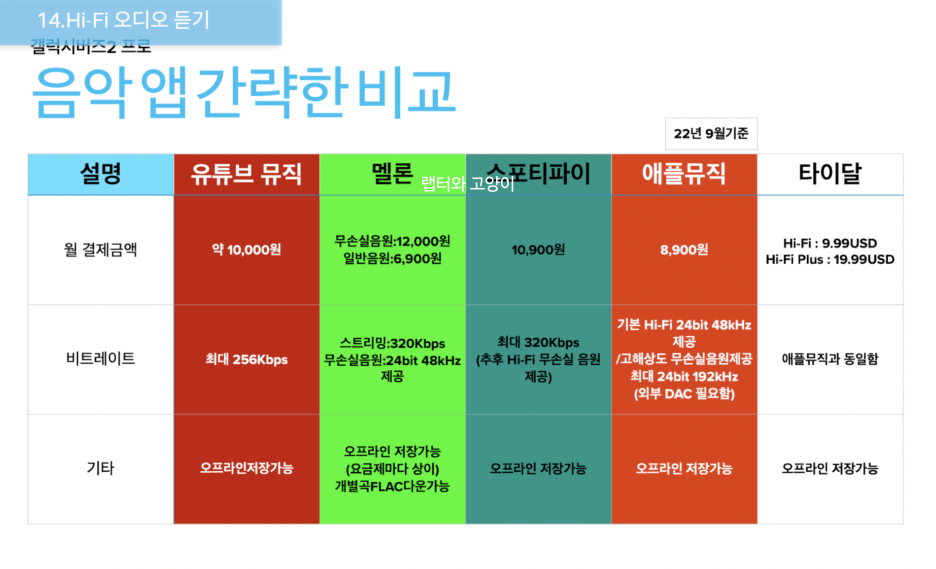 14.Hi-Fi 오디오 듣기
갤럭시버즈2 프로

음악 앱 간략한 비교

22년 9월기준

랩터와 고양이

| 설명 | 유튜브 뮤직 | 멜론 | 스포티파이 | 애플뮤직 | 타이달 |
|---|---|---|---|---|---|
| 월 결제금액 | 약 10,000원 | 무손실음원:12,000원 일반음원:6,900원 | 10,900원 | 8,900원 | Hi-Fi : 9.99USD Hi-Fi Plus : 19.99USD |
| 비트레이트 | 최대 256Kbps | 스트리밍:320Kbps 무손실음원:24bit 48kHz 제공 | 최대 320Kbps (추후 Hi-Fi 무손실 음원 제공) | 기본 Hi-Fi 24bit 48kHz 제공 /고해상도 무손실음원제공 최대 24bit 192kHz (외부 DAC 필요함) | 애플뮤직과 동일함 |
| 기타 | 오프라인저장가능 | 오프라인 저장가능 (요금제마다 상이) 개별곡FLAC다운가능 | 오프라인 저장가능 | 오프라인 저장가능 | 오프라인 저장가능 |